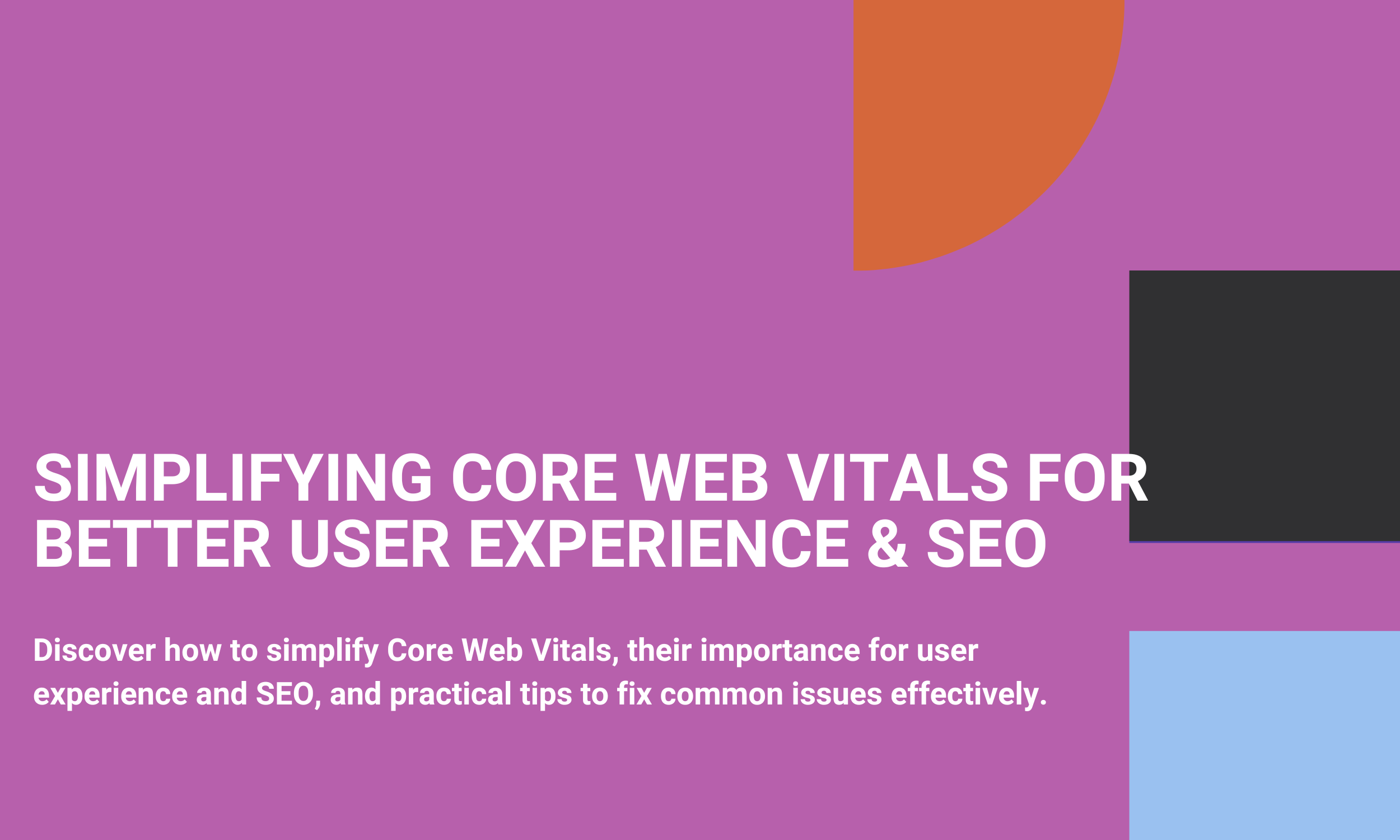 SIMPLIFYING CORE WEB VITALS FOR BETTER USER EXPERIENCE & SEO

Discover how to simplify Core Web Vitals, their importance for user experience and SEO, and practical tips to fix common issues effectively.